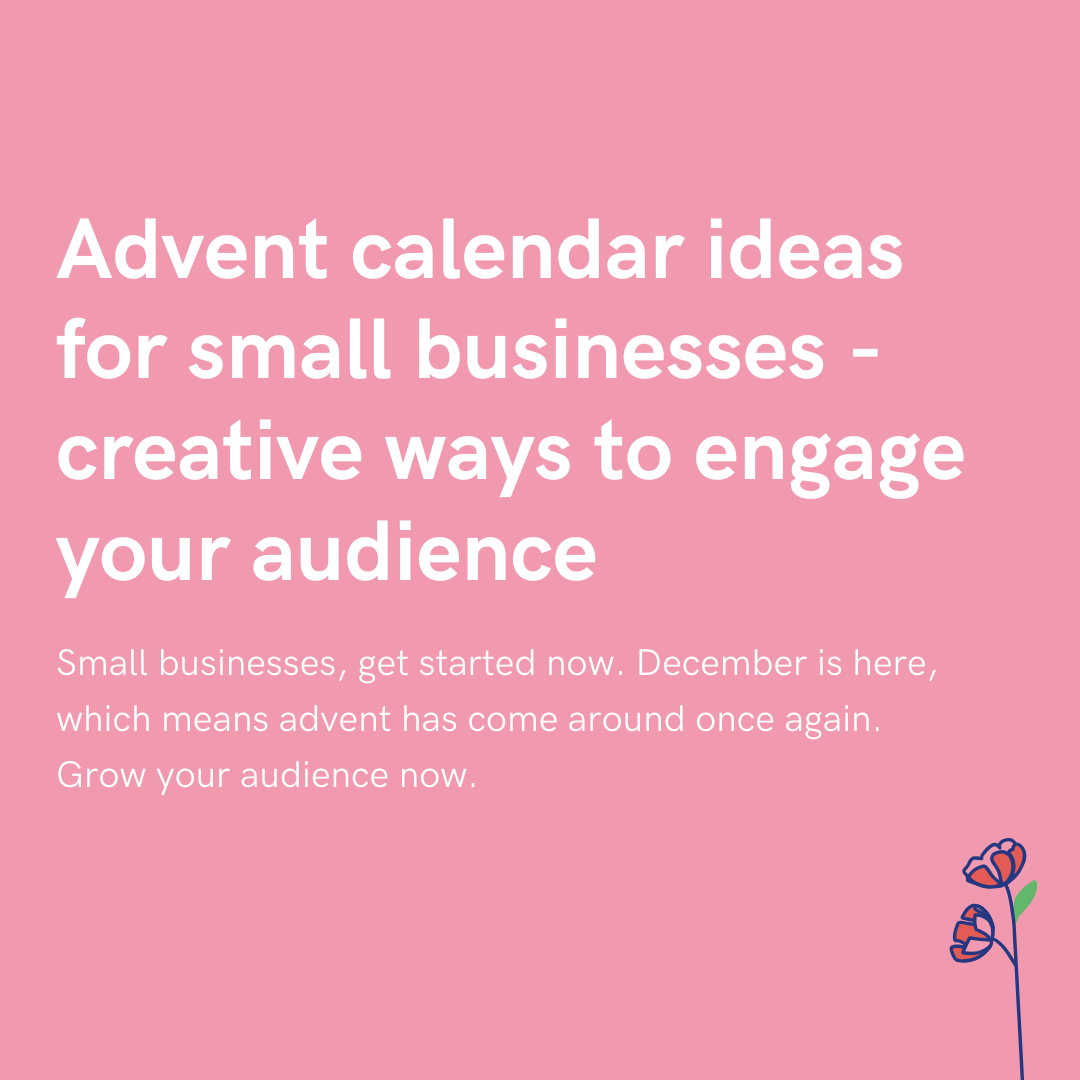 Advent calendar ideas for small businesses - creative ways to engage your audience

Small businesses, get started now. December is here, which means advent has come around once again. Grow your audience now.